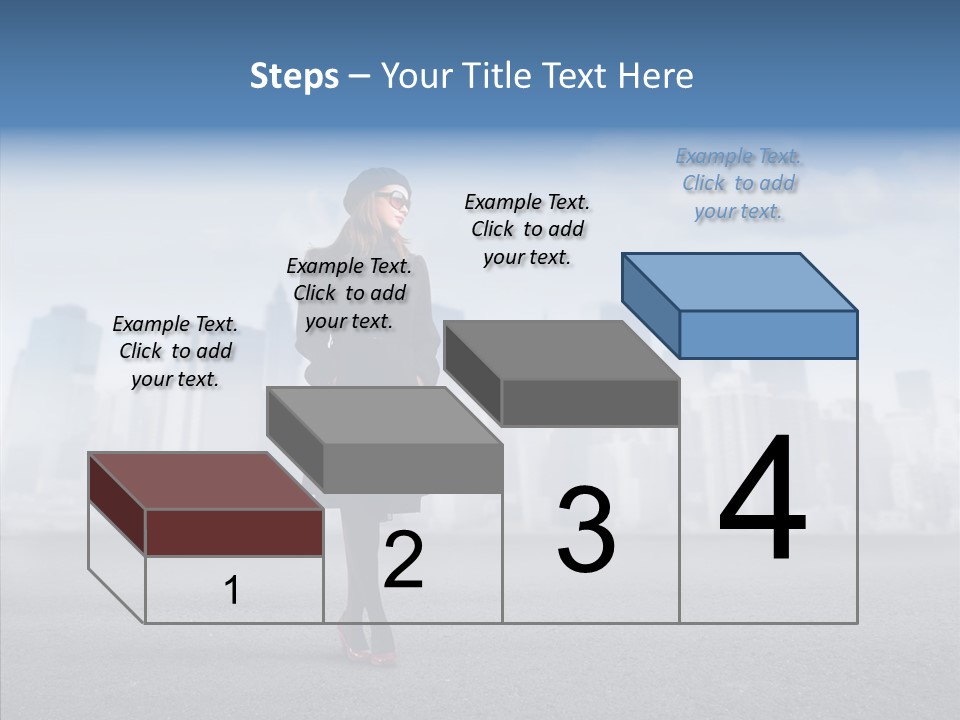 Steps – Your Title Text Here

Example Text. Click to add your text.

Example Text. Click to add your text.

Example Text. Click to add your text.

Example Text. Click to add your text.

1

2

3

4